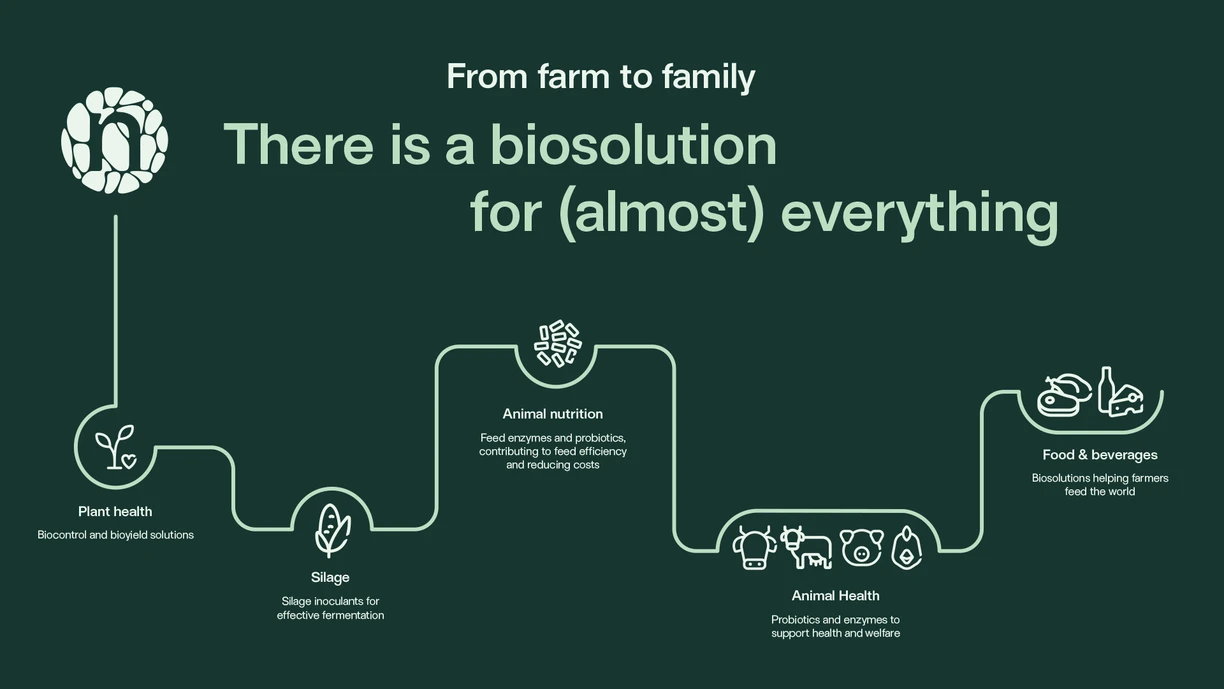 From farm to family

There is a biosolution for (almost) everything

Plant health
Biocontrol and bioyield solutions

Silage
Silage inoculants for effective fermentation

Animal nutrition
Feed enzymes and probiotics, contributing to feed efficiency and reducing costs

Animal Health
Probiotics and enzymes to support health and welfare

Food & beverages
Biosolutions helping farmers feed the world